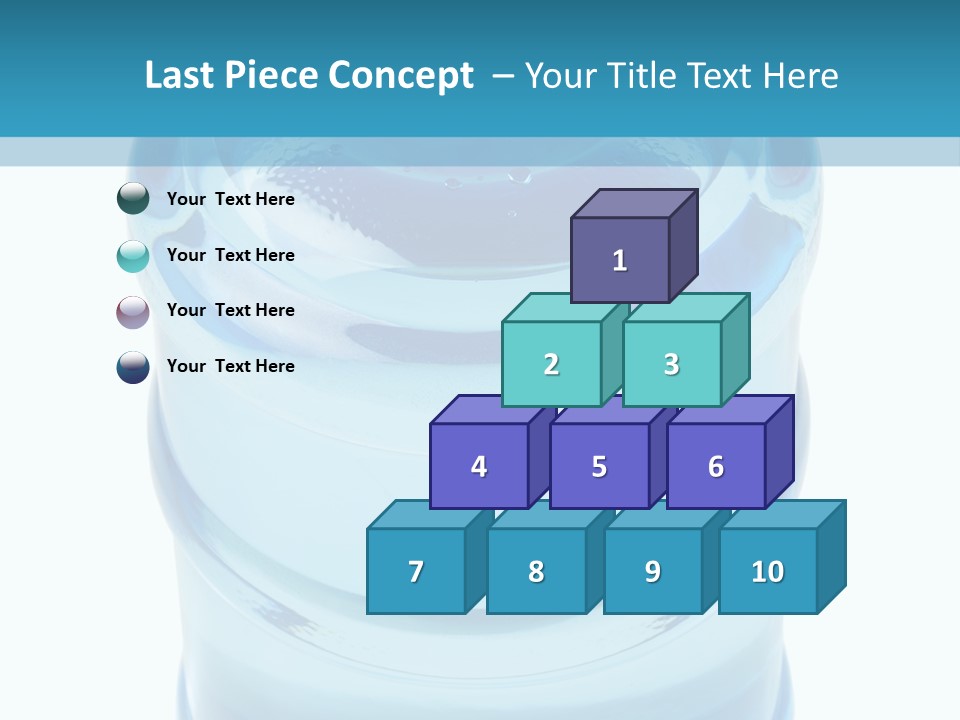 Last Piece Concept – Your Title Text Here

Your Text Here

Your Text Here

Your Text Here

Your Text Here

1

2 3

4 5 6

7 8 9 10